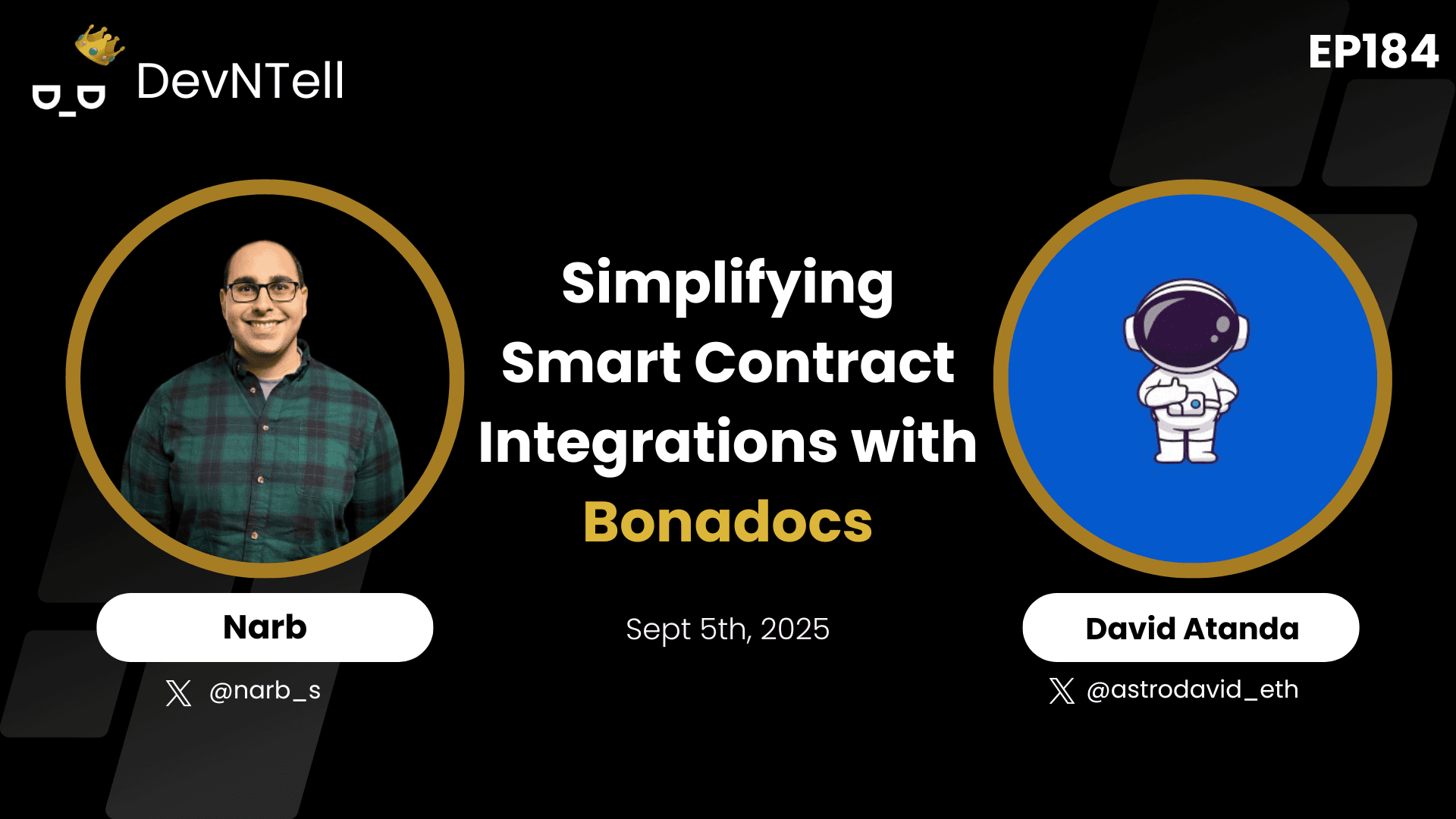 DevNTell

EP184

Simplifying Smart Contract Integrations with Bonadocs

Narb

@narb_s

Sept 5th, 2025

David Atanda

@astrodavid_eth